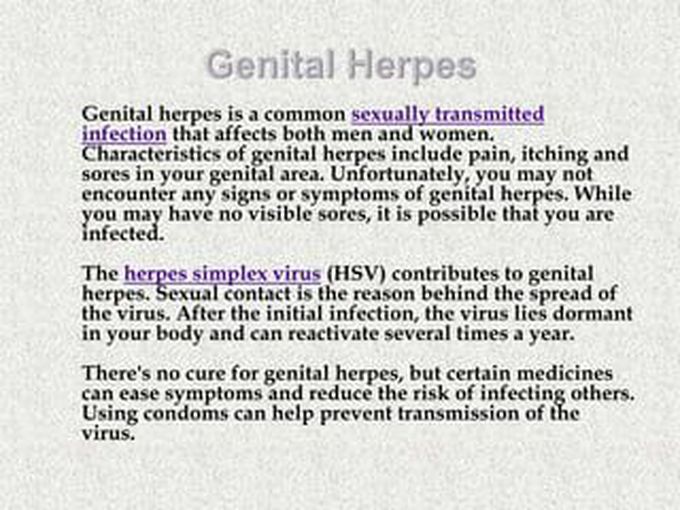 Genital Herpes

Genital herpes is a common sexually transmitted infection that affects both men and women. Characteristics of genital herpes include pain, itching and sores in your genital area. Unfortunately, you may not encounter any signs or symptoms of genital herpes. While you may have no visible sores, it is possible that you are infected.

The herpes simplex virus (HSV) contributes to genital herpes. Sexual contact is the reason behind the spread of the virus. After the initial infection, the virus lies dormant in your body and can reactivate several times a year.

There's no cure for genital herpes, but certain medicines can ease symptoms and reduce the risk of infecting others. Using condoms can help prevent transmission of the virus.